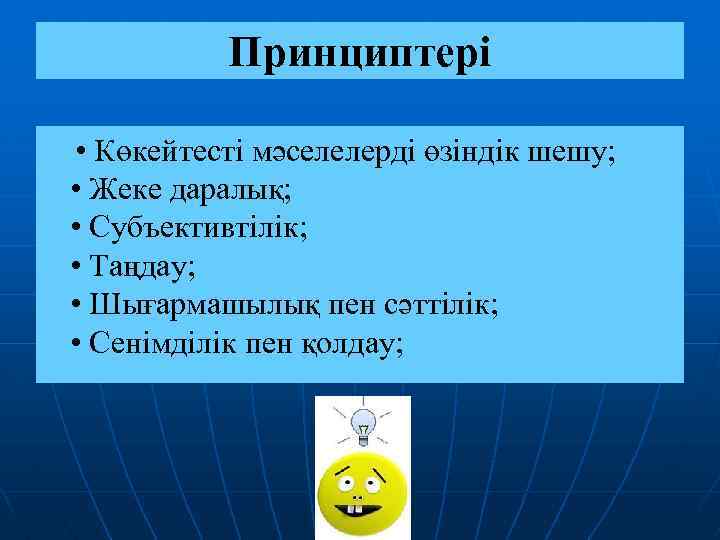 Принциптері

• Көкейтесті мәселелерді өзіндік шешу;
• Жеке даралық;
• Субъективтілік;
• Таңдау;
• Шығармашылық пен сәттілік;
• Сенімділік пен қолдау;